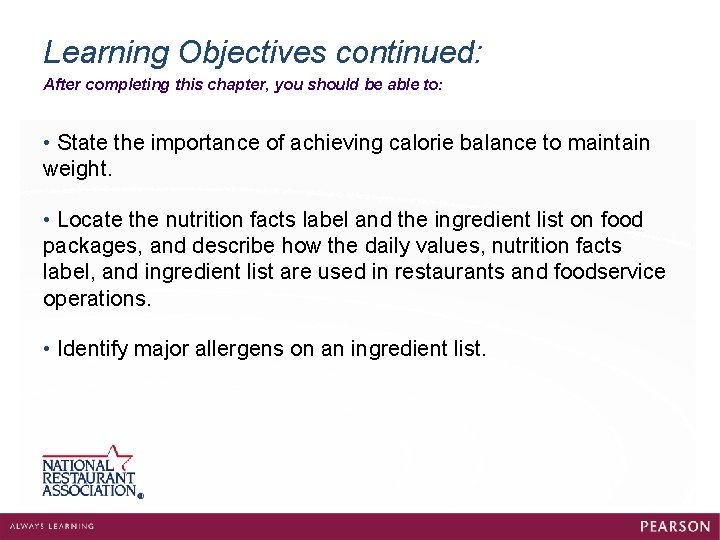 Learning Objectives continued:
After completing this chapter, you should be able to:

• State the importance of achieving calorie balance to maintain weight.

• Locate the nutrition facts label and the ingredient list on food packages, and describe how the daily values, nutrition facts label, and ingredient list are used in restaurants and foodservice operations.

• Identify major allergens on an ingredient list.

NATIONAL RESTAURANT ASSOCIATION®

ALWAYS LEARNING

PEARSON